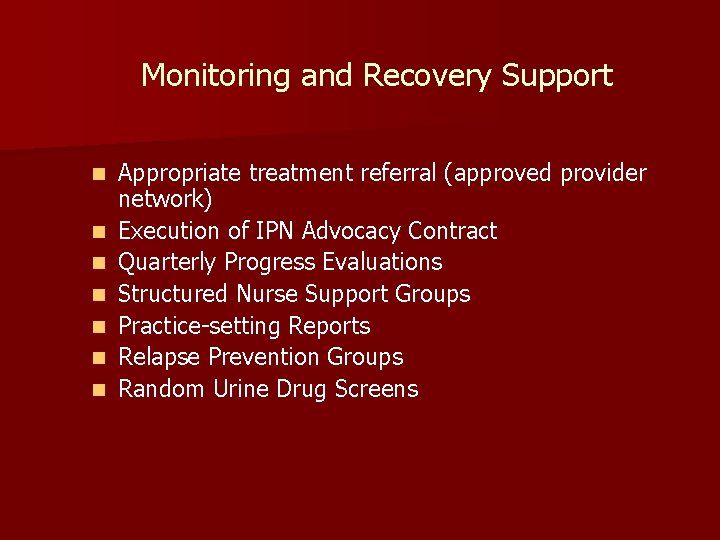 Monitoring and Recovery Support

• Appropriate treatment referral (approved provider network)
• Execution of IPN Advocacy Contract
• Quarterly Progress Evaluations
• Structured Nurse Support Groups
• Practice-setting Reports
• Relapse Prevention Groups
• Random Urine Drug Screens